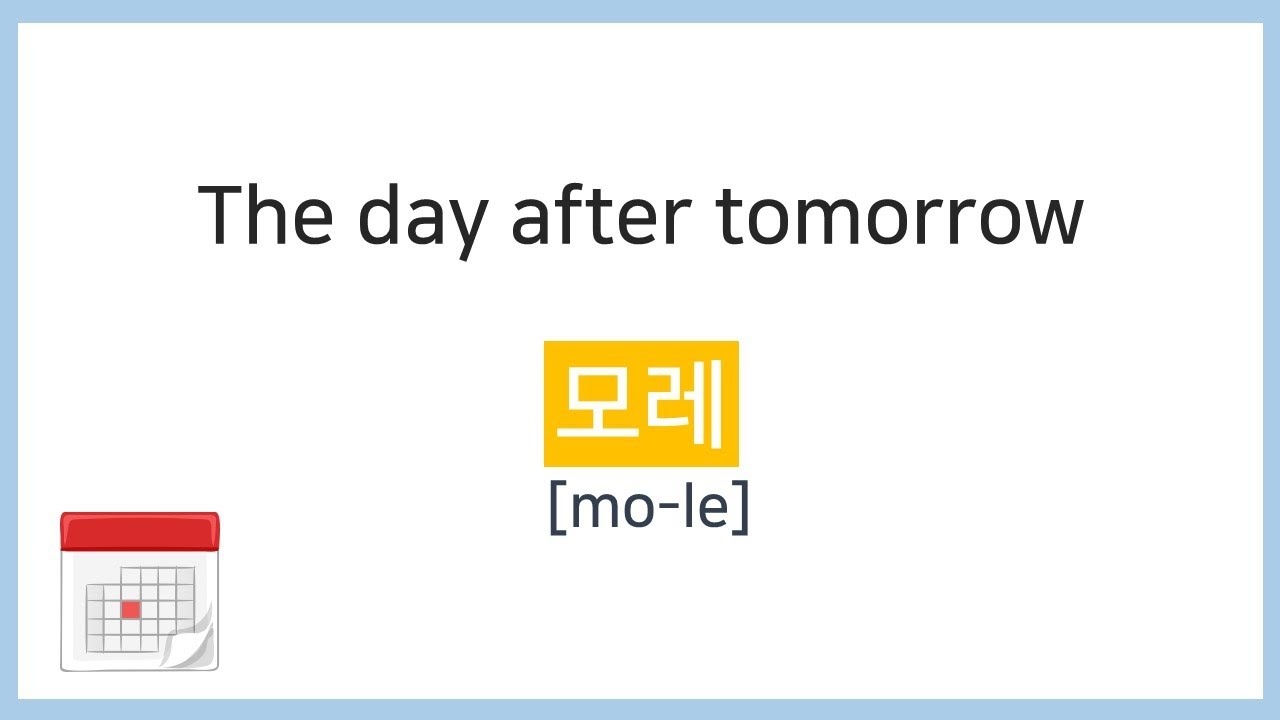 The day after tomorrow

모레

[mo-le]